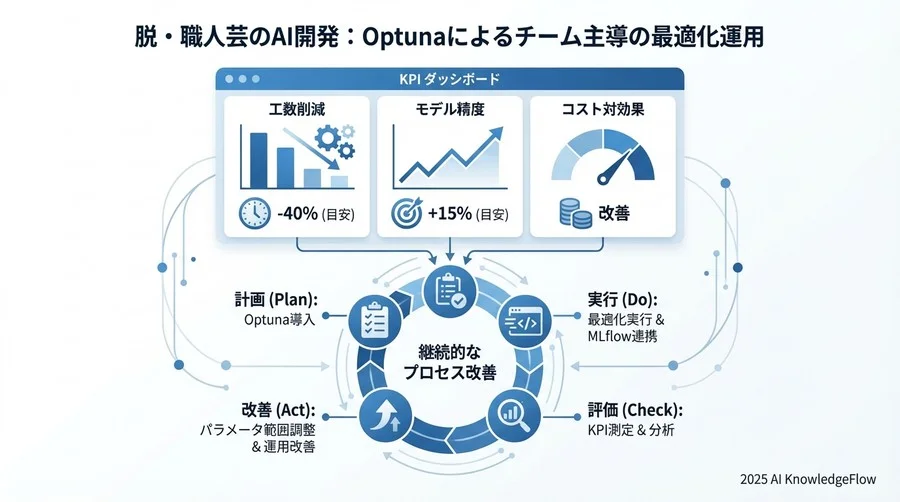 脱・職人芸のAI開発：Optunaによるチーム主導の最適化運用

KPI ダッシボード

工数削減

-40% (目安)

モデル精度

+15% (目安)

コスト対効果

改善

計画 (Plan):
Optuna導入

実行 (Do):
最適化実行 &
MLflow連携

継続的な
プロセス改善

改善 (Act):
パラメータ範囲調整
& 運用改善

評価 (Check):
KPI測定 & 分析

2025 AI KnowledgeFlow